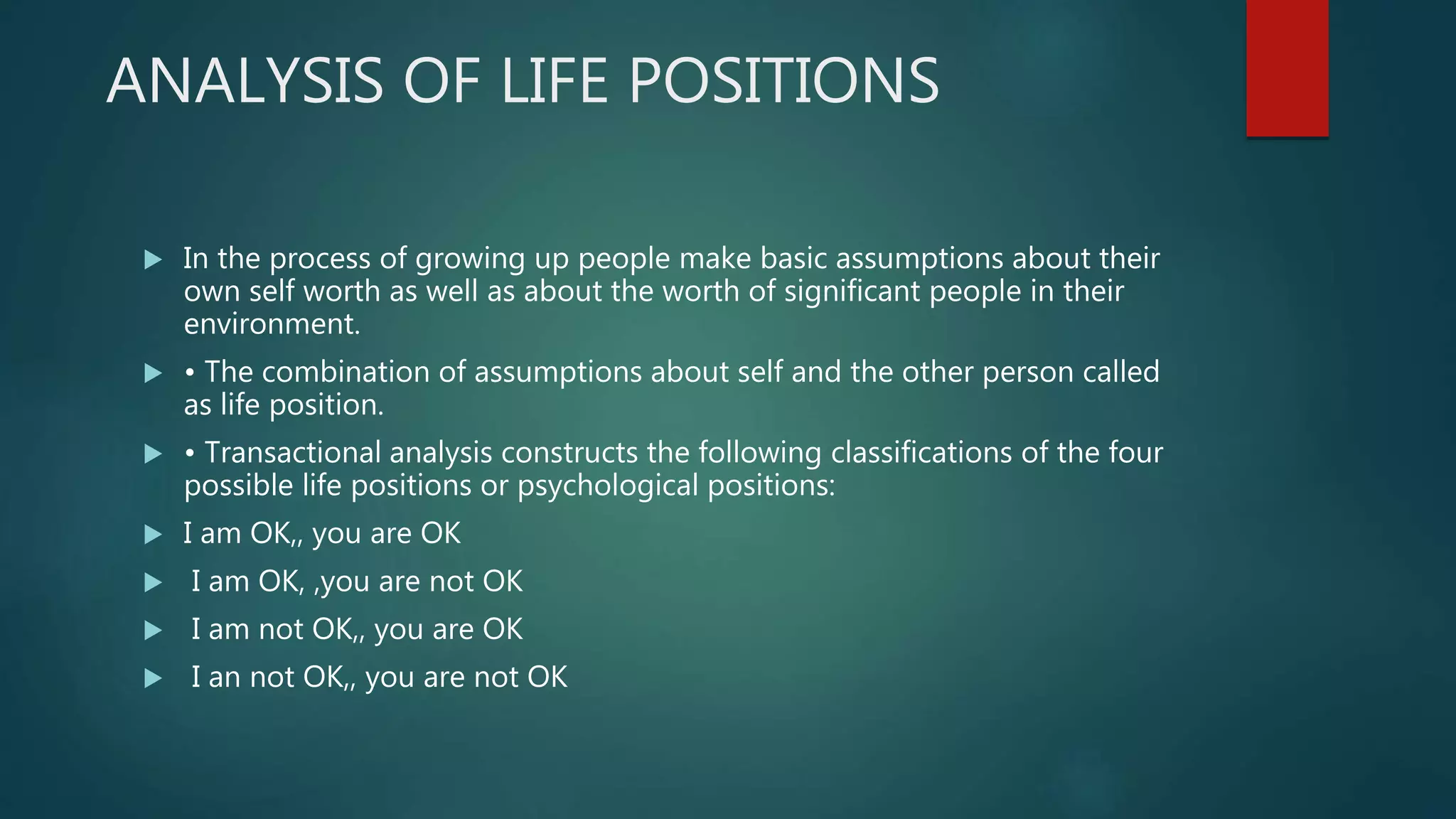 ANALYSIS OF LIFE POSITIONS

▶ In the process of growing up people make basic assumptions about their own self worth as well as about the worth of significant people in their environment.

▶ • The combination of assumptions about self and the other person called as life position.

▶ • Transactional analysis constructs the following classifications of the four possible life positions or psychological positions:

▶ I am OK,, you are OK

▶ I am OK, ,you are not OK

▶ I am not OK,, you are OK

▶ I an not OK,, you are not OK